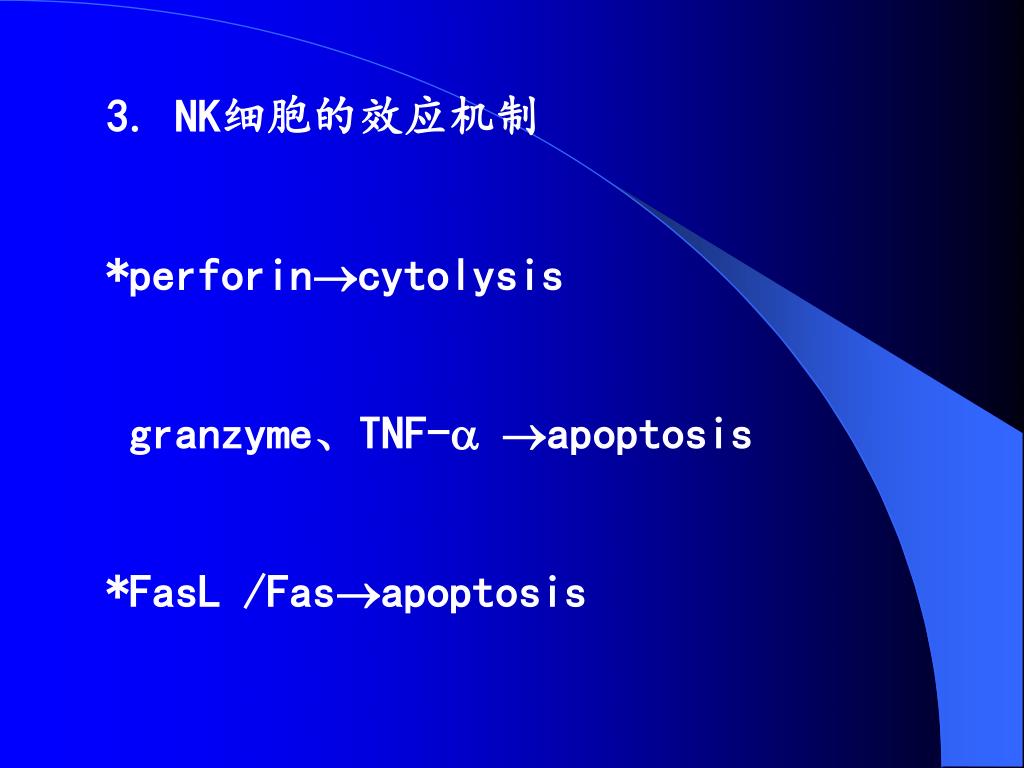 3. NK细胞的效应机制

*perforin→cytolysis

granzyme、TNF-α →apoptosis

*FasL /Fas→apoptosis